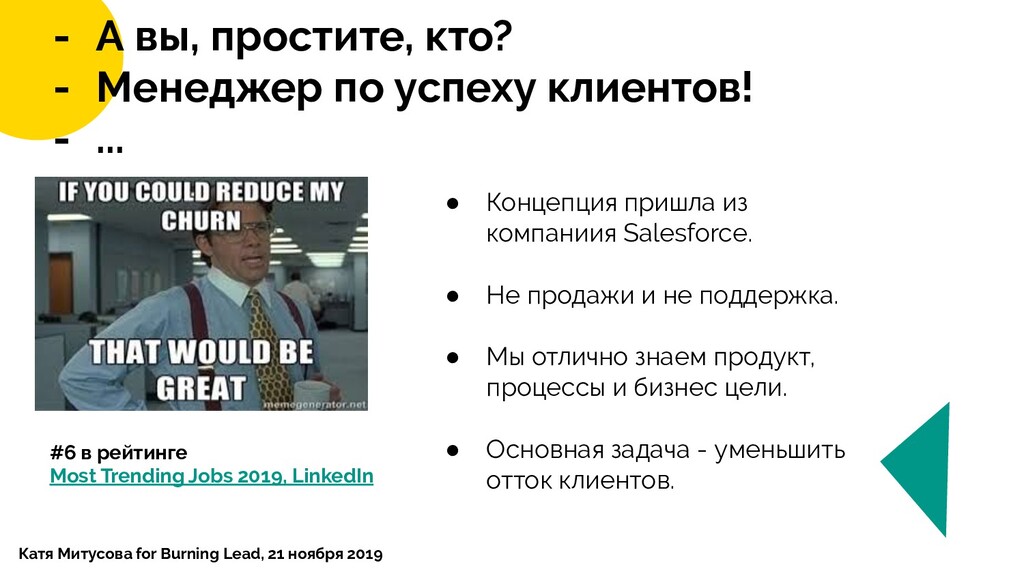 - А вы, простите, кто?
- Менеджер по успеху клиентов!
- ...

IF YOU COULD REDUCE MY CHURN

THAT WOULD BE GREAT

memegenerator.net

#6 в рейтинге
Most Trending Jobs 2019, LinkedIn

● Концепция пришла из компаниия Salesforce.

● Не продажи и не поддержка.

● Мы отлично знаем продукт, процессы и бизнес цели.

● Основная задача - уменьшить отток клиентов.

Катя Митусова for Burning Lead, 21 ноября 2019